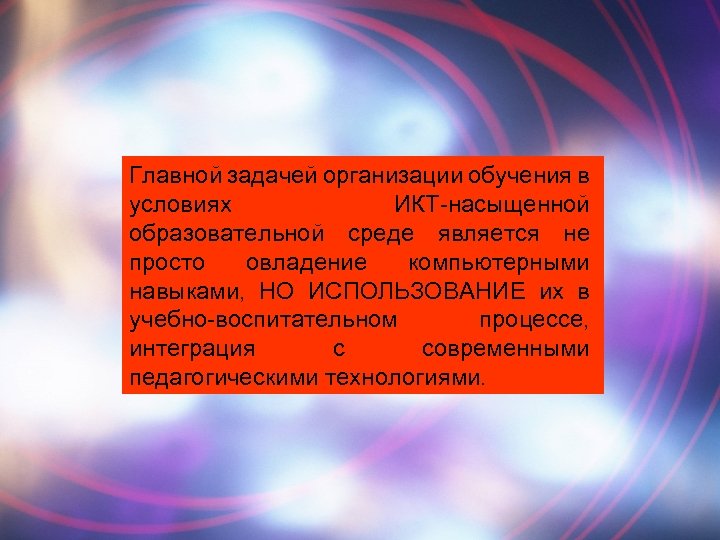 Главной задачей организации обучения в условиях ИКТ-насыщенной образовательной среде является не просто овладение компьютерными навыками, НО ИСПОЛЬЗОВАНИЕ их в учебно-воспитательном процессе, интеграция с современными педагогическими технологиями.